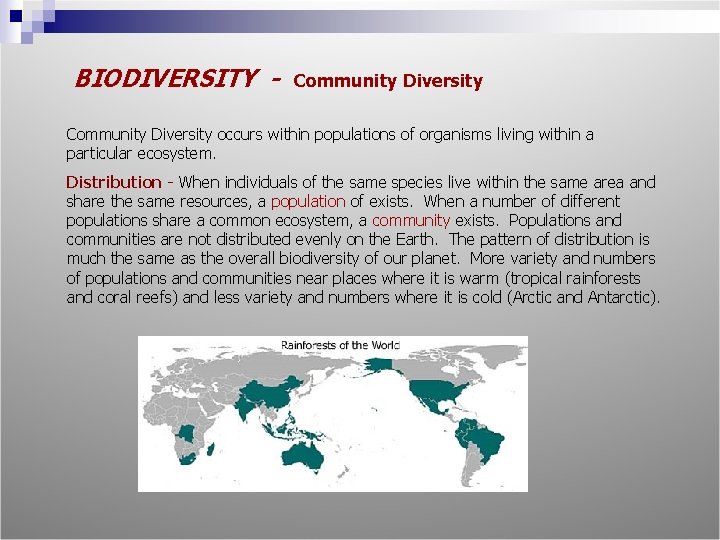 BIODIVERSITY - Community Diversity

Community Diversity occurs within populations of organisms living within a particular ecosystem.

Distribution - When individuals of the same species live within the same area and share the same resources, a population of exists. When a number of different populations share a common ecosystem, a community exists. Populations and communities are not distributed evenly on the Earth. The pattern of distribution is much the same as the overall biodiversity of our planet. More variety and numbers of populations and communities near places where it is warm (tropical rainforests and coral reefs) and less variety and numbers where it is cold (Arctic and Antarctic).

Rainforests of the World